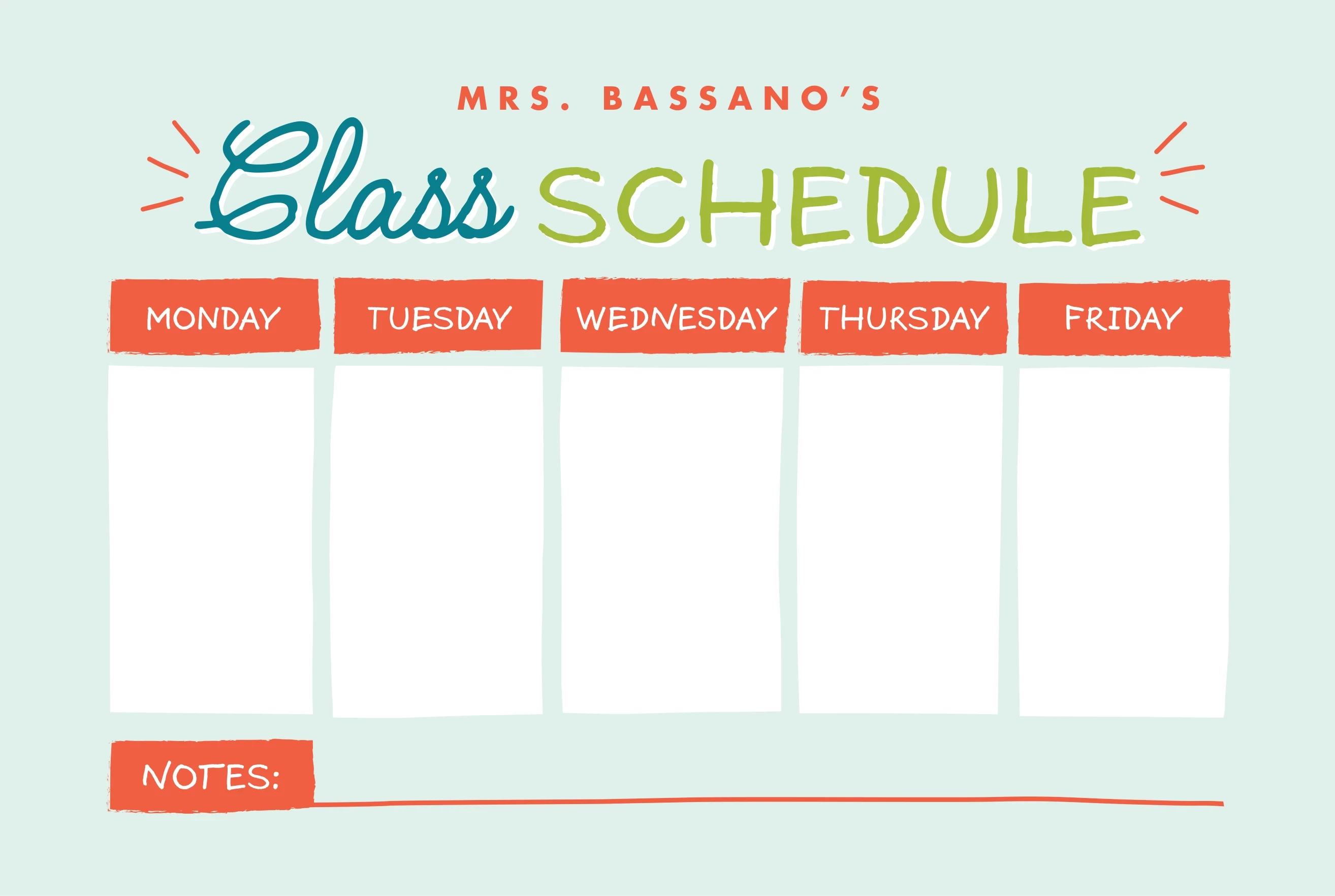 MRS. BASSANO'S

Class SCHEDULE

| MONDAY | TUESDAY | WEDNESDAY | THURSDAY | FRIDAY |
|---|---|---|---|---|
| | | | | |

NOTES: